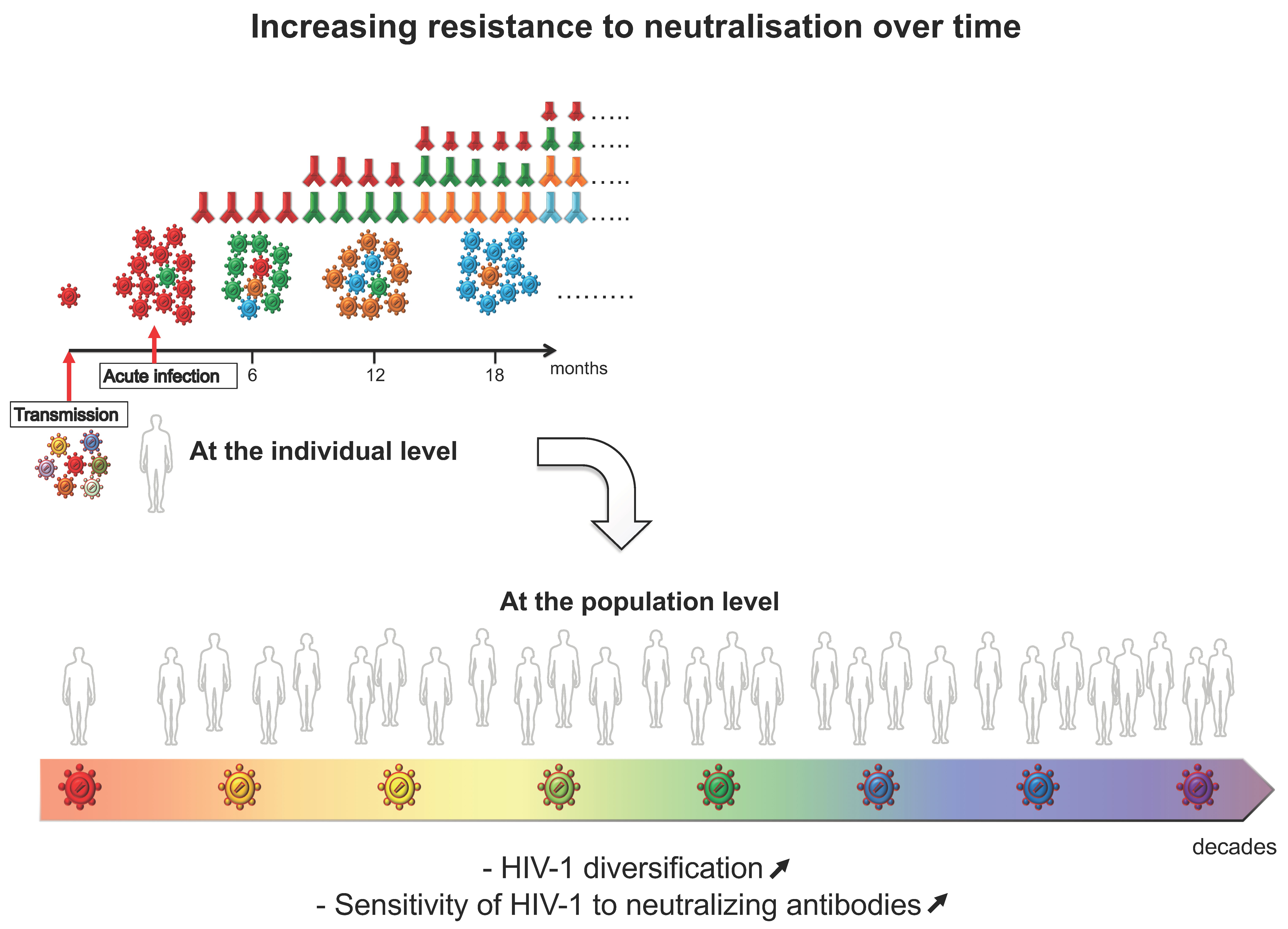 Increasing resistance to neutralisation over time

.....
.....
.....
.....
.........

Acute infection
6
12
18
months

Transmission

At the individual level

At the population level

decades

- HIV-1 diversification ↗
- Sensitivity of HIV-1 to neutralizing antibodies ↗